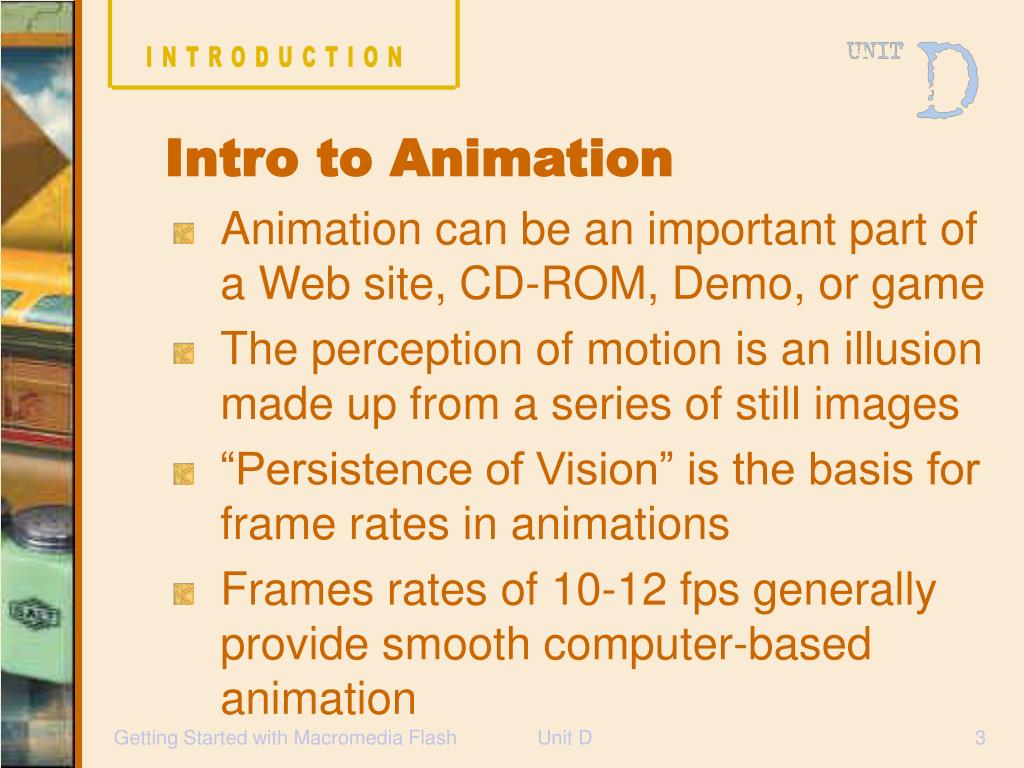 INTRODUCTION

UNIT D

Intro to Animation

Animation can be an important part of a Web site, CD-ROM, Demo, or game

The perception of motion is an illusion made up from a series of still images

“Persistence of Vision” is the basis for frame rates in animations

Frames rates of 10-12 fps generally provide smooth computer-based animation

Getting Started with Macromedia Flash Unit D 3